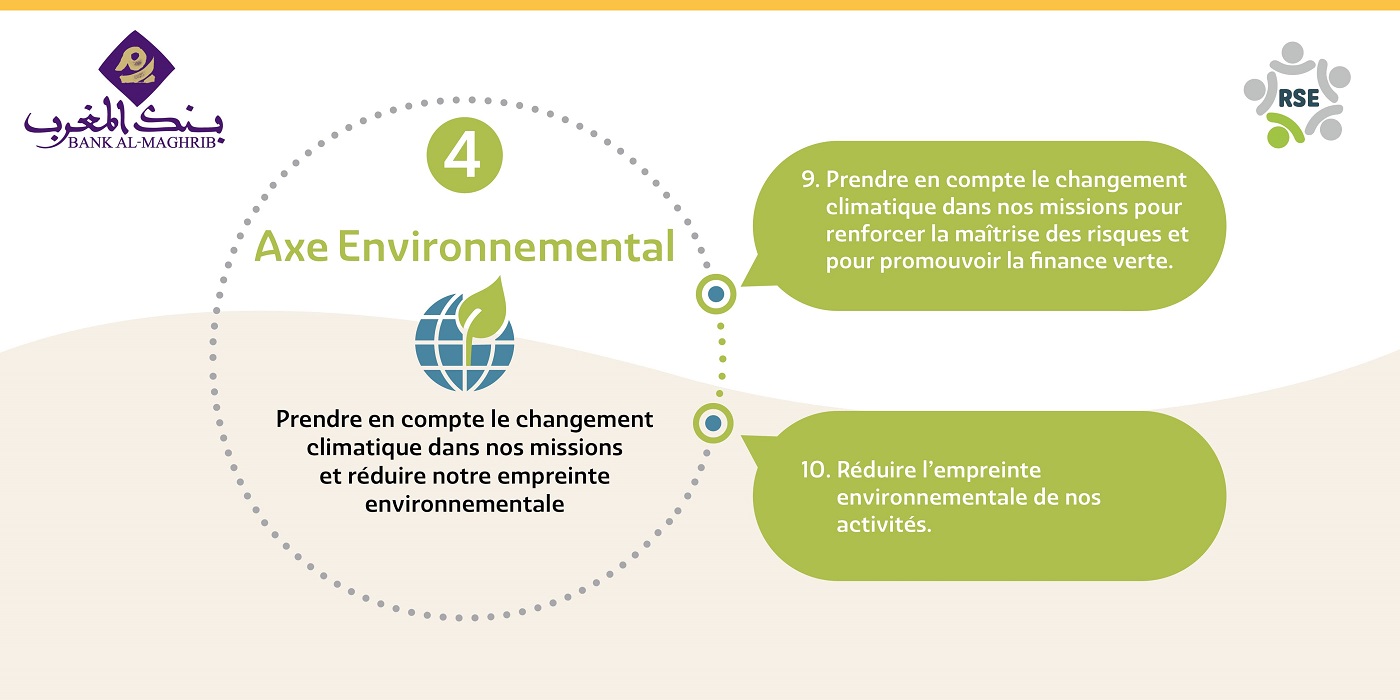 بنك المغرب
BANK AL-MAGHRIB

RSE

4

Axe Environnemental

Prendre en compte le changement climatique dans nos missions et réduire notre empreinte environnementale

9. Prendre en compte le changement climatique dans nos missions pour renforcer la maîtrise des risques et pour promouvoir la finance verte.

10. Réduire l'empreinte environnementale de nos activités.